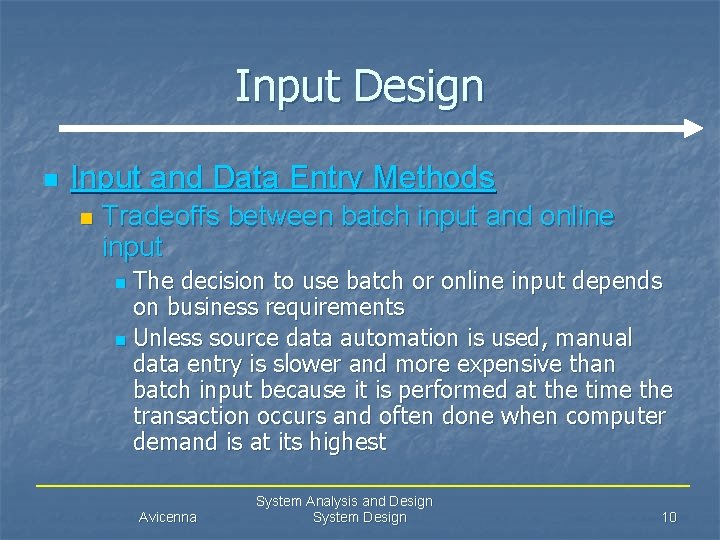 Input Design

Input and Data Entry Methods

Tradeoffs between batch input and online input

The decision to use batch or online input depends on business requirements

Unless source data automation is used, manual data entry is slower and more expensive than batch input because it is performed at the time the transaction occurs and often done when computer demand is at its highest

Avicenna

System Analysis and Design
System Design

10